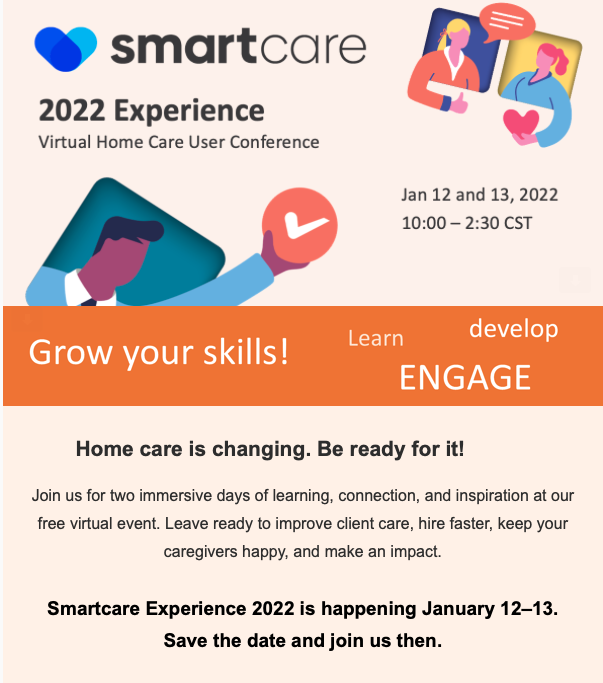 smartcare

2022 Experience
Virtual Home Care User Conference

Jan 12 and 13, 2022
10:00 – 2:30 CST

Grow your skills!

Learn

develop

ENGAGE

Home care is changing. Be ready for it!

Join us for two immersive days of learning, connection, and inspiration at our free virtual event. Leave ready to improve client care, hire faster, keep your caregivers happy, and make an impact.

Smartcare Experience 2022 is happening January 12–13. Save the date and join us then.